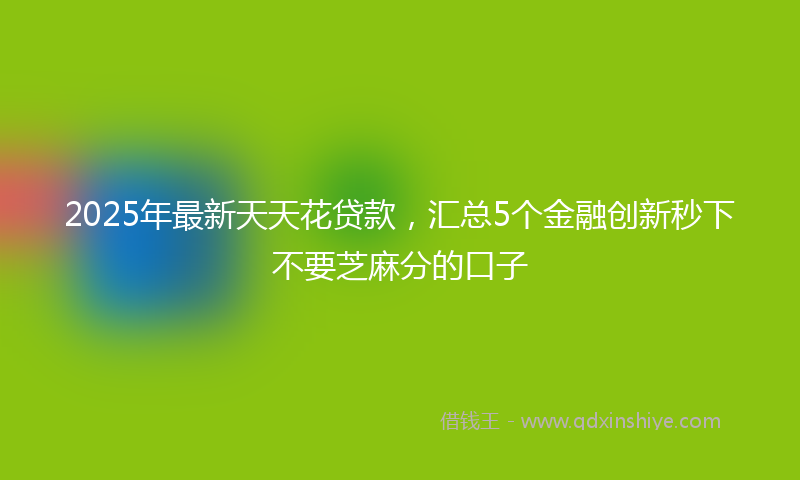 2025年最新天天花贷款，汇总5个金融创新秒下不要芝麻分的口子

借钱王 - www.qdxinshiye.com